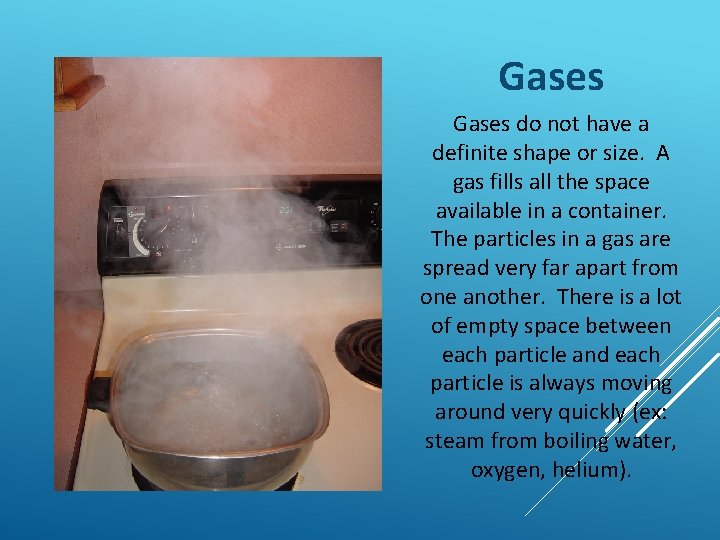 Gases

Gases do not have a definite shape or size. A gas fills all the space available in a container. The particles in a gas are spread very far apart from one another. There is a lot of empty space between each particle and each particle is always moving around very quickly (ex: steam from boiling water, oxygen, helium).